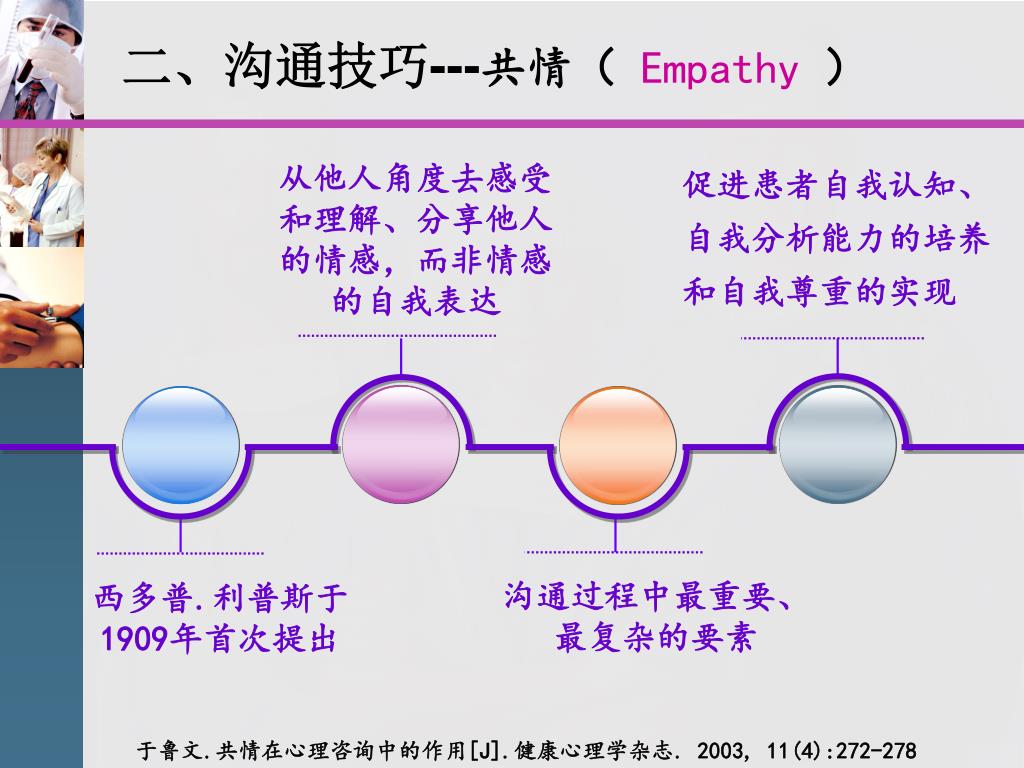 二、沟通技巧---共情（ Empathy ）

从他人角度去感受和理解、分享他人的情感，而非情感的自我表达

促进患者自我认知、自我分析能力的培养和自我尊重的实现

西多普.利普斯于1909年首次提出

沟通过程中最重要、最复杂的要素

于鲁文.共情在心理咨询中的作用[J].健康心理学杂志. 2003, 11(4):272-278